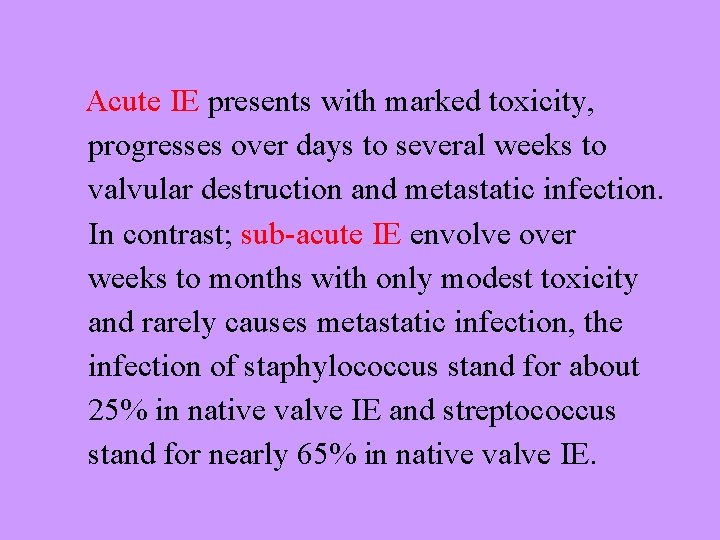 Acute IE presents with marked toxicity, progresses over days to several weeks to valvular destruction and metastatic infection. In contrast; sub-acute IE envolve over weeks to months with only modest toxicity and rarely causes metastatic infection, the infection of staphylococcus stand for about 25% in native valve IE and streptococcus stand for nearly 65% in native valve IE.